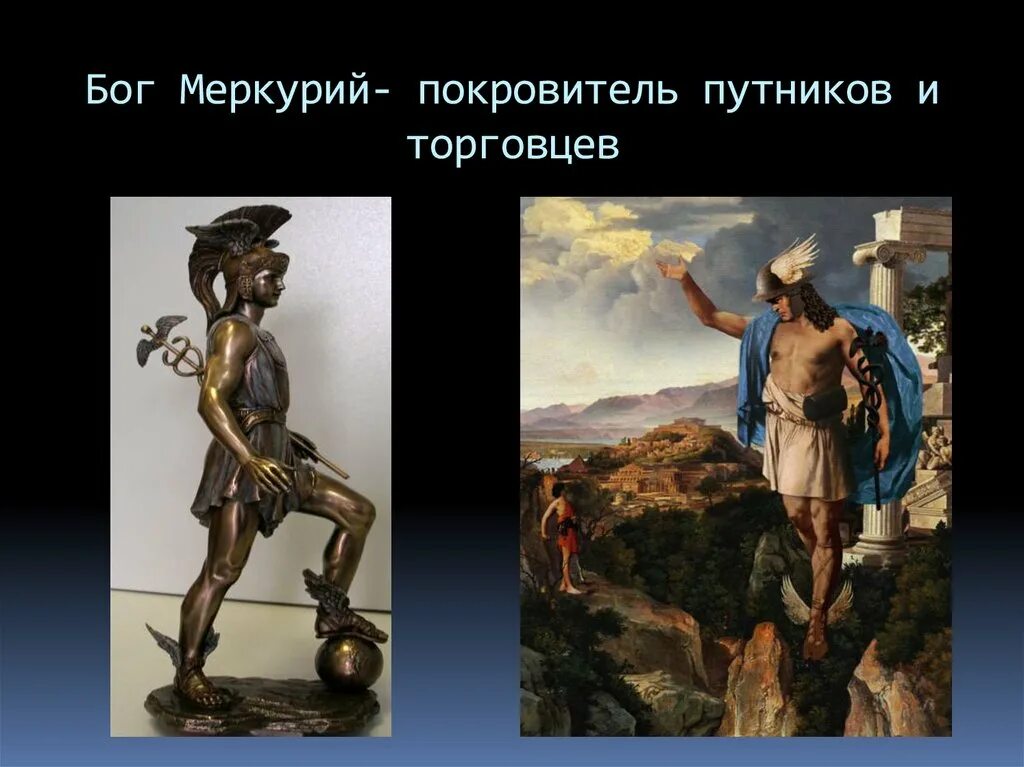 Бог Меркурий- покровитель путников и торговцев